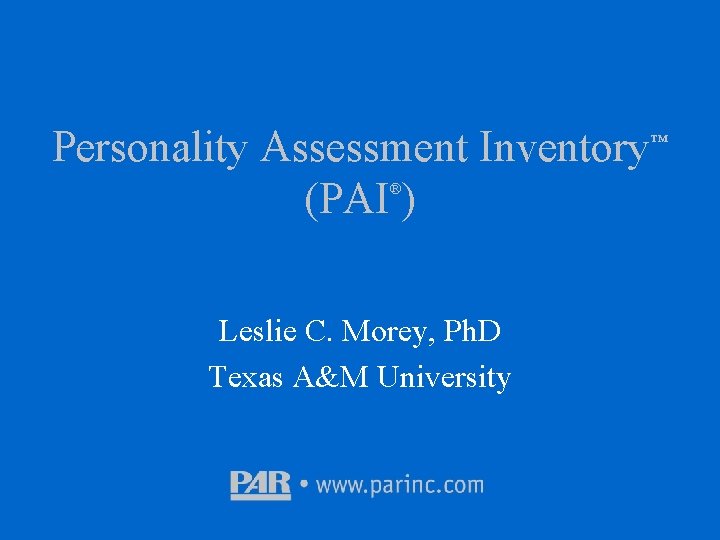 Personality Assessment Inventory™
(PAI®)

Leslie C. Morey, PhD
Texas A&M University

PAR • www.parinc.com